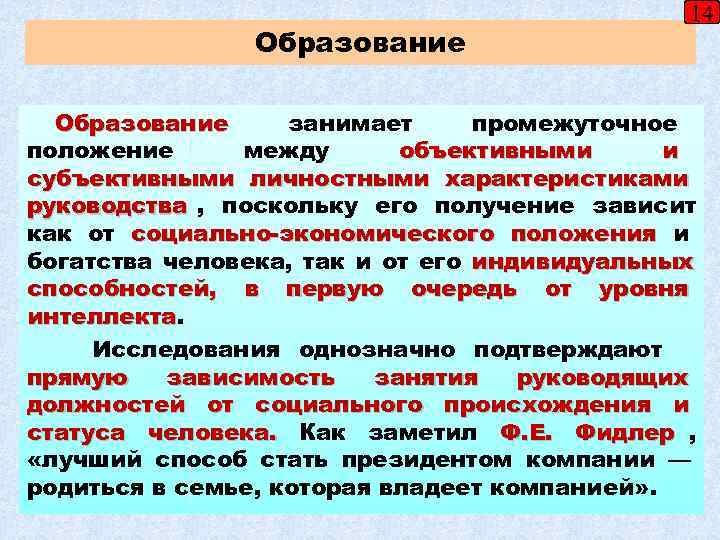 14

Образование

Образование занимает промежуточное положение между объективными и субъективными личностными характеристиками руководства , поскольку его получение зависит как от социально-экономического положения и богатства человека, так и от его индивидуальных способностей, в первую очередь от уровня интеллекта.

Исследования однозначно подтверждают прямую зависимость занятия руководящих должностей от социального происхождения и статуса человека. Как заметил Ф.Е. Фидлер , «лучший способ стать президентом компании — родиться в семье, которая владеет компанией».